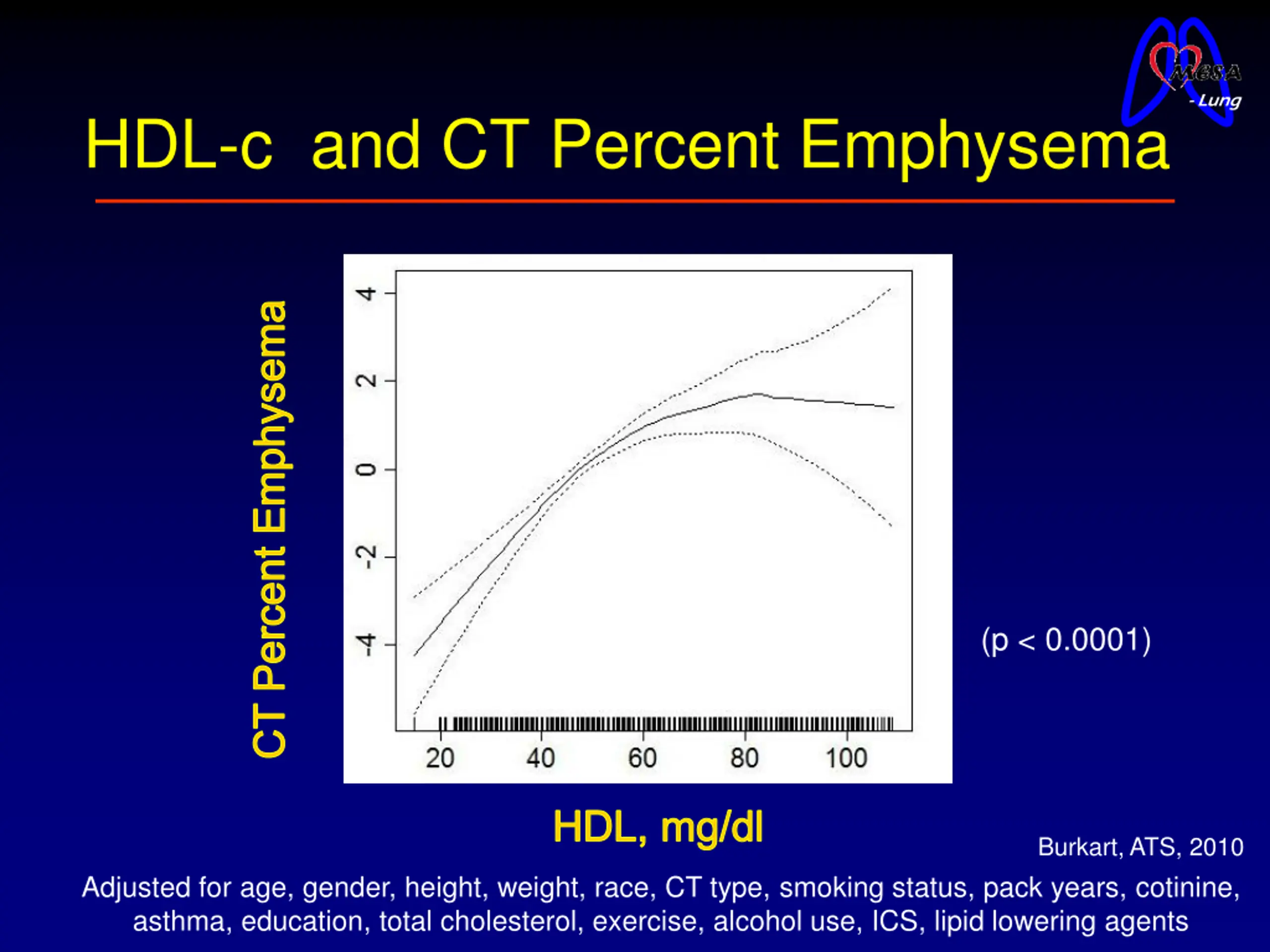 MESA - Lung

HDL-c and CT Percent Emphysema

CT Percent Emphysema

4
2
0
-2
-4

20 40 60 80 100

(p < 0.0001)

HDL, mg/dl

Burkart, ATS, 2010

Adjusted for age, gender, height, weight, race, CT type, smoking status, pack years, cotinine, asthma, education, total cholesterol, exercise, alcohol use, ICS, lipid lowering agents